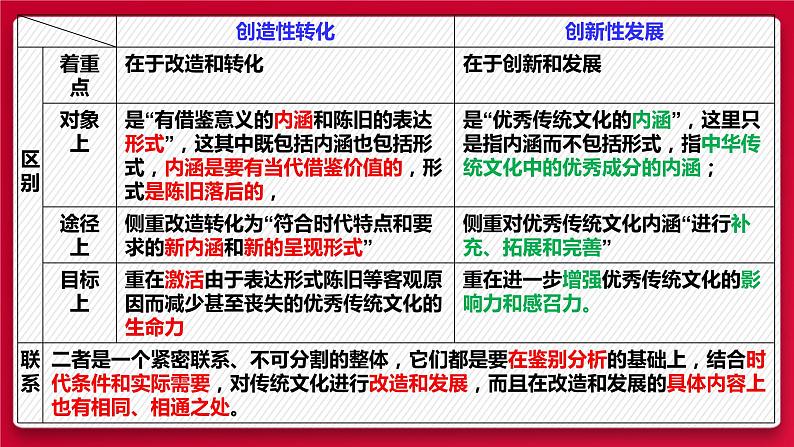 |  |  | 创造性转化 | 创新性发展 |
|---|---|---|---|
| 区别 | 着重点 | 在于改造和转化 | 在于创新和发展 |
| 区别 | 对象上 | 是“有借鉴意义的内涵和陈旧的表达形式”，这其中既包括内涵也包括形式，内涵是要有当代借鉴价值的，形式是陈旧落后的， | 是“优秀传统文化的内涵”，这里只是指内涵而不包括形式，指中华传统文化中的优秀成分的内涵； |
| 区别 | 途径上 | 侧重改造转化为“符合时代特点和要求的新内涵和新的呈现形式” | 侧重对优秀传统文化内涵“进行补充、拓展和完善” |
| 区别 | 目标上 | 重在激活由于表达形式陈旧等客观原因而减少甚至丧失的优秀传统文化的生命力 | 重在进一步增强优秀传统文化的影响力和感召力。 |
| 联系 | 二者是一个紧密联系、不可分割的整体，它们都是要在鉴别分析的基础上，结合时代条件和实际需要，对传统文化进行改造和发展，而且在改造和发展的具体内容上也有相同、相通之处。 |  |  |